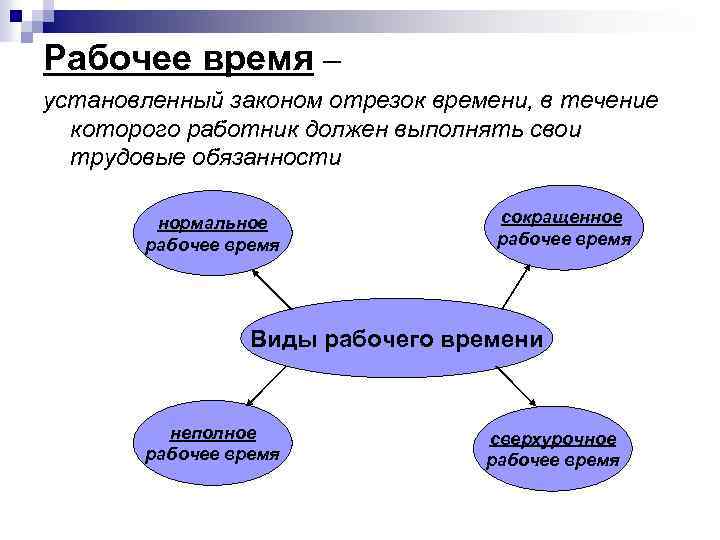 Рабочее время – установленный законом отрезок времени, в течение которого работник должен выполнять свои трудовые обязанности

нормальное рабочее время

сокращенное рабочее время

Виды рабочего времени

неполное рабочее время

сверхурочное рабочее время